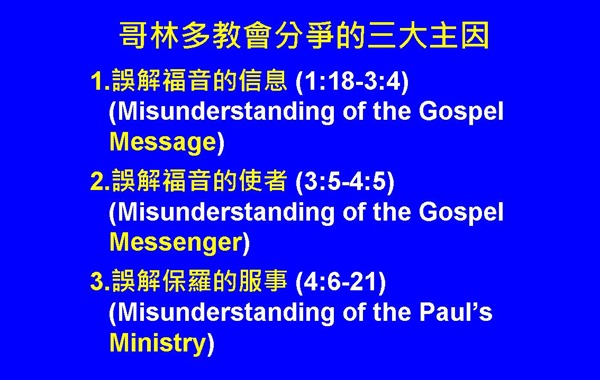 哥林多教會分爭的三大主因

1.誤解福音的信息 (1:18-3:4) (Misunderstanding of the Gospel Message)

2.誤解福音的使者 (3:5-4:5) (Misunderstanding of the Gospel Messenger)

3.誤解保羅的服事 (4:6-21) (Misunderstanding of the Paul's Ministry)